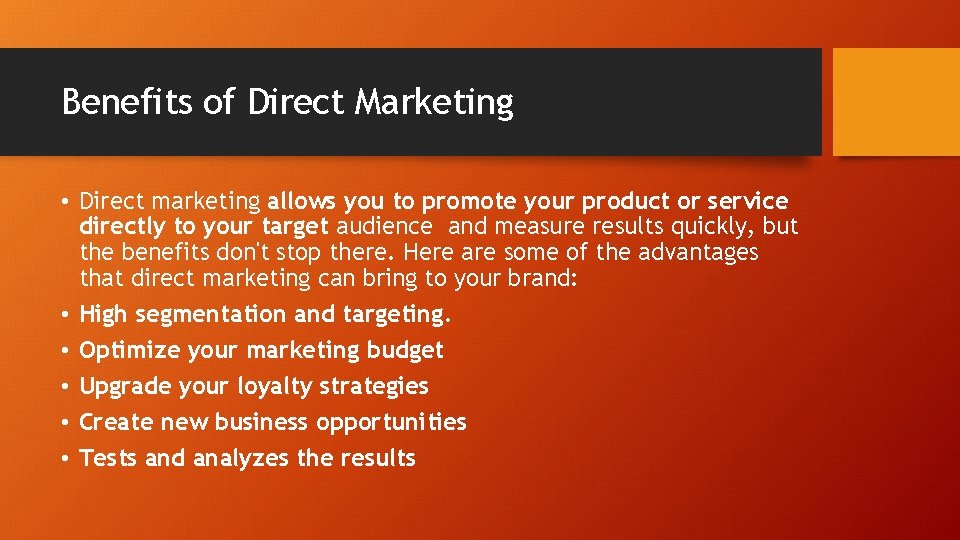 Benefits of Direct Marketing

• Direct marketing allows you to promote your product or service directly to your target audience and measure results quickly, but the benefits don't stop there. Here are some of the advantages that direct marketing can bring to your brand:
• High segmentation and targeting.
• Optimize your marketing budget
• Upgrade your loyalty strategies
• Create new business opportunities
• Tests and analyzes the results